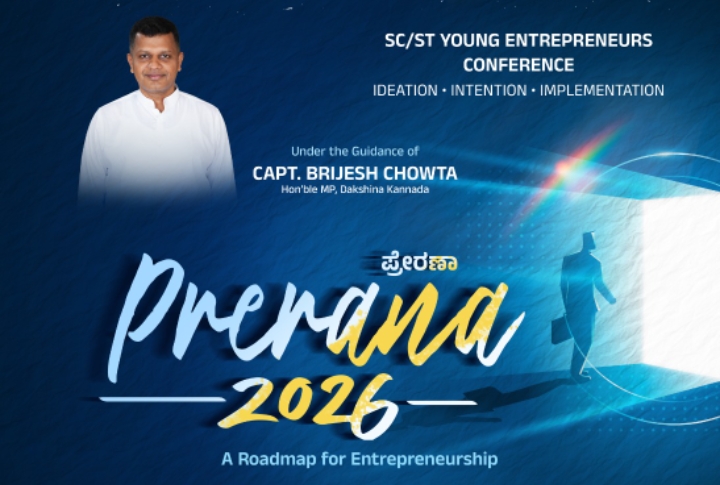 SC/ST YOUNG ENTREPRENEURS CONFERENCE
IDEATION • INTENTION • IMPLEMENTATION

Under the Guidance of
CAPT. BRIJESH CHOWTA
Hon'ble MP, Dakshina Kannada

ಪ್ರೇರಣಾ
Prerana
2026

A Roadmap for Entrepreneurship